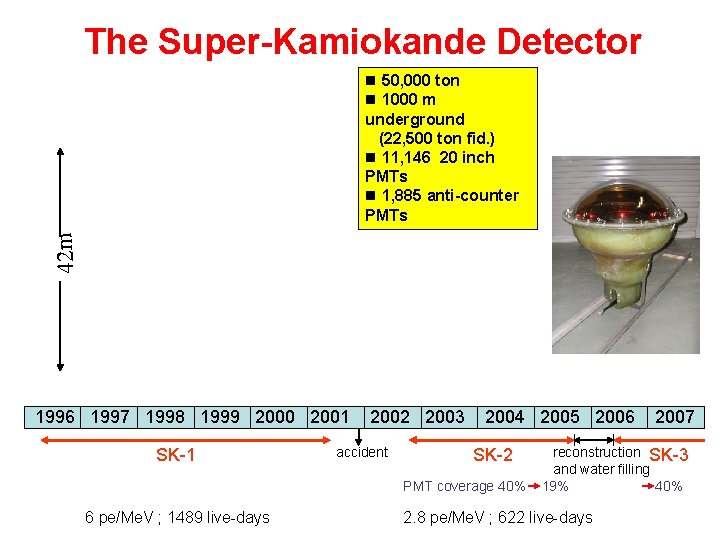 The Super-Kamiokande Detector

■ 50,000 ton
■ 1000 m underground
(22,500 ton fid.)
■ 11,146 20 inch PMTs
■ 1,885 anti-counter PMTs

42m

| 1996 | 1997 | 1998 | 1999 | 2000 | 2001 | 2002 | 2003 | 2004 | 2005 | 2006 | 2007 |
|---|---|---|---|---|---|---|---|---|---|---|---|

SK-1

accident

SK-2

reconstruction and water filling

SK-3

PMT coverage 40% → 19%

→ 40%

6 pe/MeV ; 1489 live-days

2.8 pe/MeV ; 622 live-days